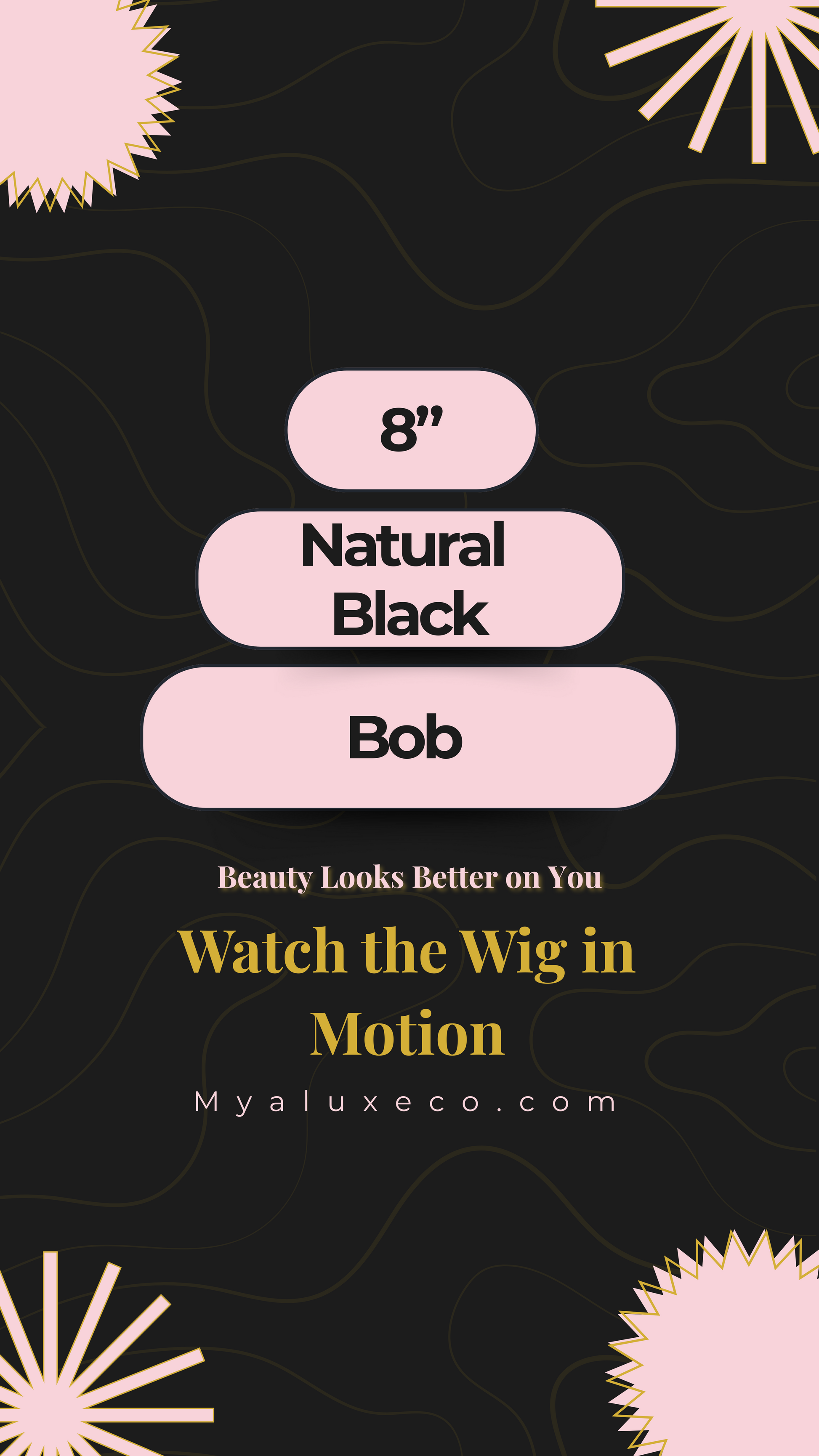 8”

Natural Black

Bob

Beauty Looks Better on You

Watch the Wig in Motion

Myaluxeco.com